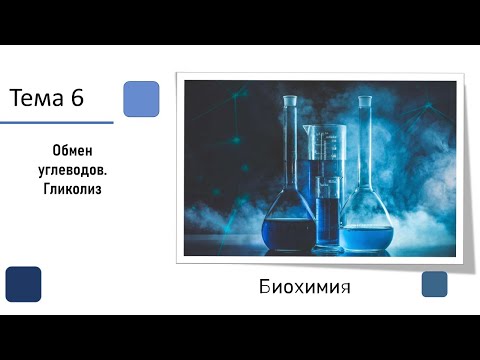 Тема 6

Обмен углеводов. Гликолиз

Биохимия